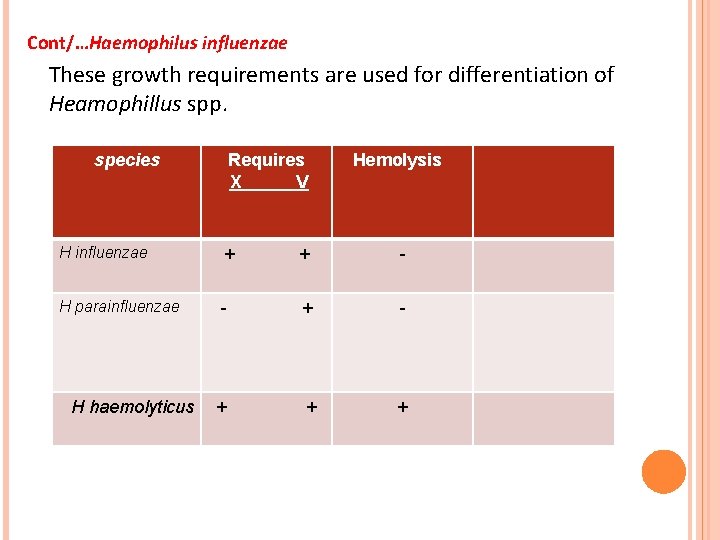 Cont/…Haemophilus influenzae

These growth requirements are used for differentiation of Heamophillus spp.

| species | Requires X V | Hemolysis | |
|---|---|---|---|
| H influenzae | + + | - | |
| H parainfluenzae | - + | - | |
| H haemolyticus | + + | + | |